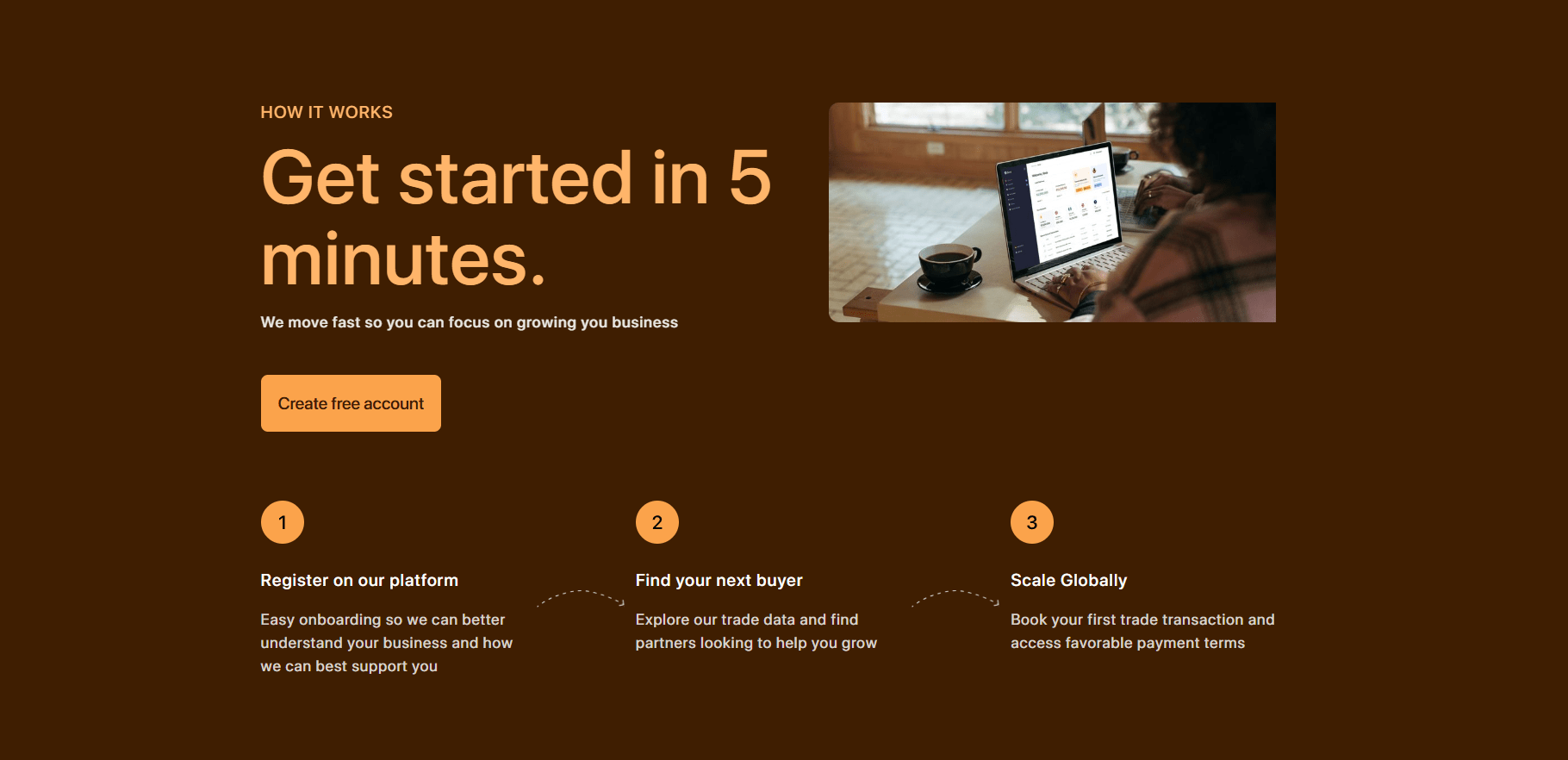 HOW IT WORKS

Get started in 5 minutes.

We move fast so you can focus on growing you business

Create free account

1

Register on our platform

Easy onboarding so we can better understand your business and how we can best support you

2

Find your next buyer

Explore our trade data and find partners looking to help you grow

3

Scale Globally

Book your first trade transaction and access favorable payment terms